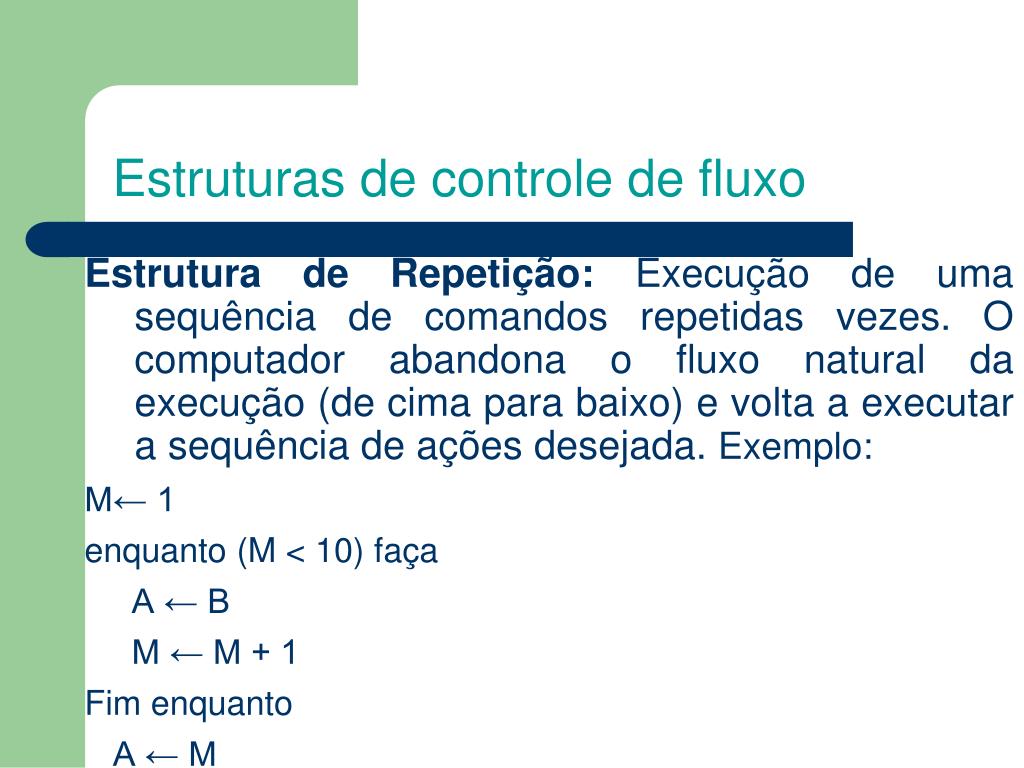 Estruturas de controle de fluxo

Estrutura de Repetição: Execução de uma sequência de comandos repetidas vezes. O computador abandona o fluxo natural da execução (de cima para baixo) e volta a executar a sequência de ações desejada. Exemplo:

M← 1

enquanto (M < 10) faça

A ← B

M ← M + 1

Fim enquanto

A ← M